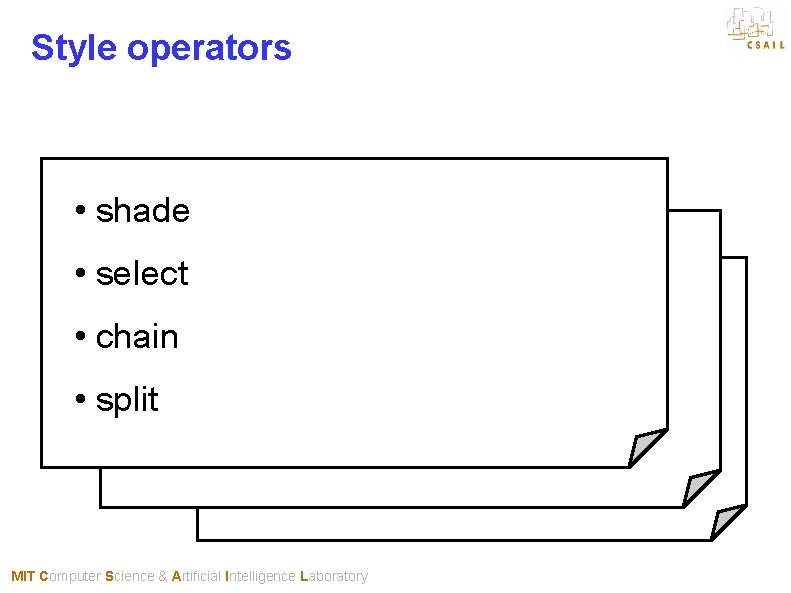 Style operators

CSAIL

• shade
• select
• chain
• split

MIT Computer Science & Artificial Intelligence Laboratory